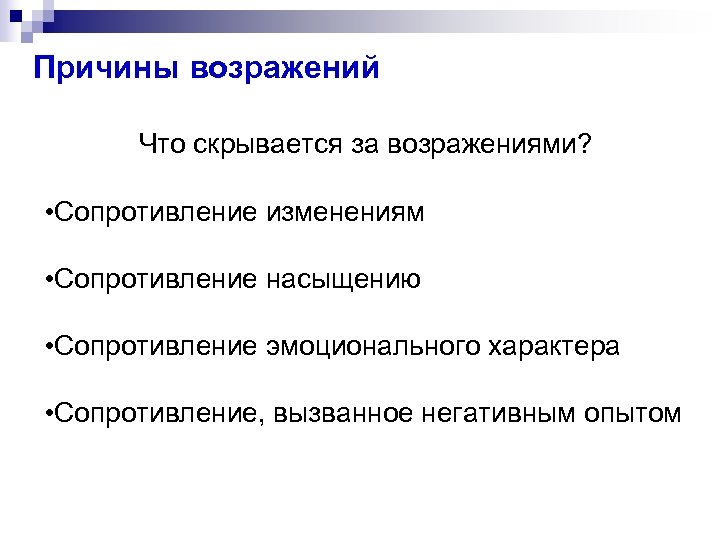 Причины возражений

Что скрывается за возражениями?

•Сопротивление изменениям

•Сопротивление насыщению

•Сопротивление эмоционального характера

•Сопротивление, вызванное негативным опытом